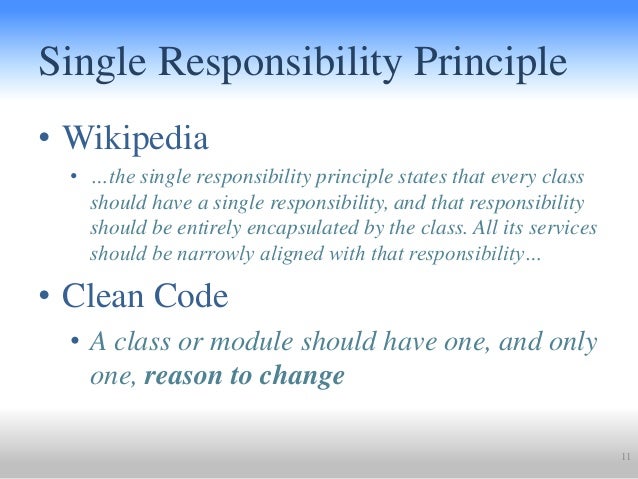 Single Responsibility Principle

• Wikipedia

• …the single responsibility principle states that every class should have a single responsibility, and that responsibility should be entirely encapsulated by the class. All its services should be narrowly aligned with that responsibility…

• Clean Code

• A class or module should have one, and only one, reason to change

11